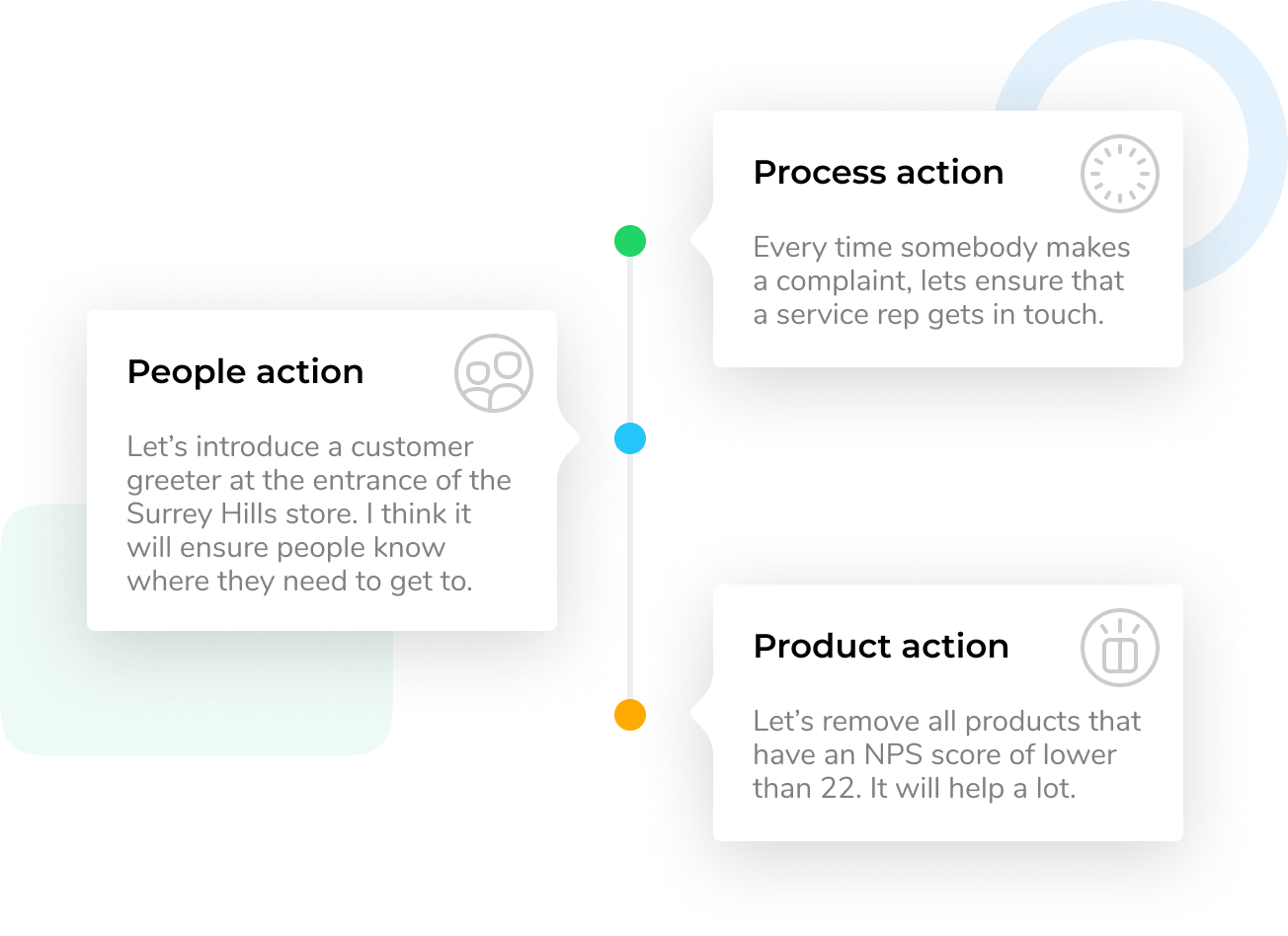 Process action

Every time somebody makes a complaint, lets ensure that a service rep gets in touch.

People action

Let’s introduce a customer greeter at the entrance of the Surrey Hills store. I think it will ensure people know where they need to get to.

Product action

Let’s remove all products that have an NPS score of lower than 22. It will help a lot.